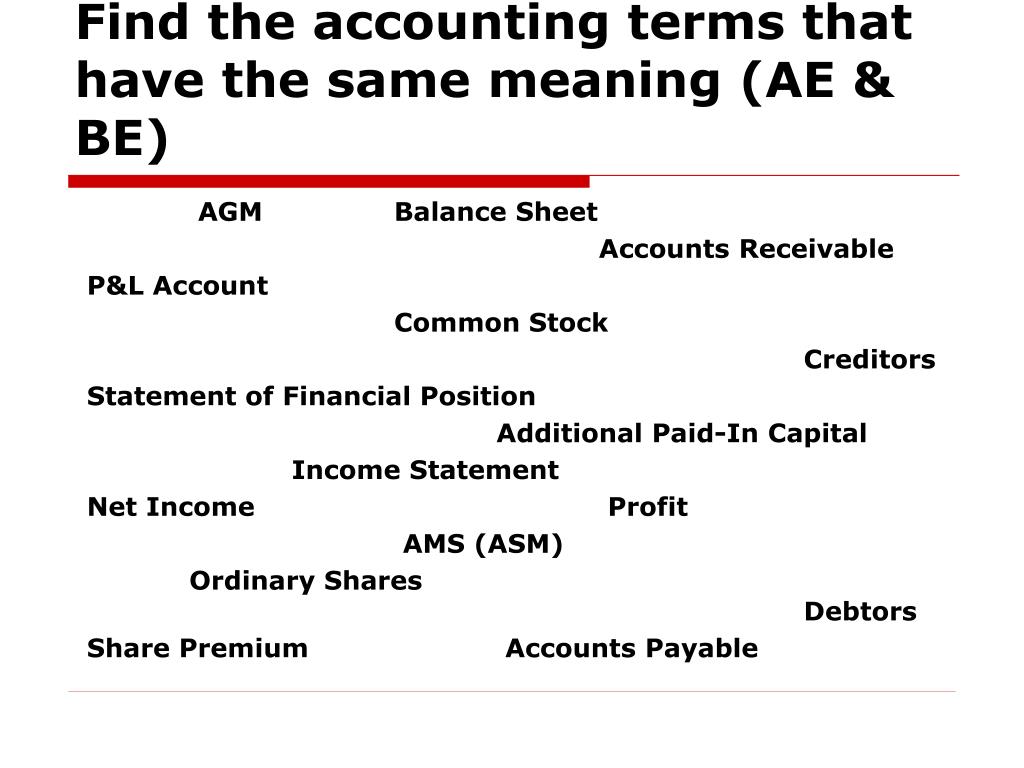 Find the accounting terms that have the same meaning (AE & BE)

AGM Balance Sheet

Accounts Receivable

P&L Account

Common Stock

Creditors

Statement of Financial Position

Additional Paid-In Capital

Income Statement

Net Income Profit

AMS (ASM)

Ordinary Shares

Debtors

Share Premium Accounts Payable